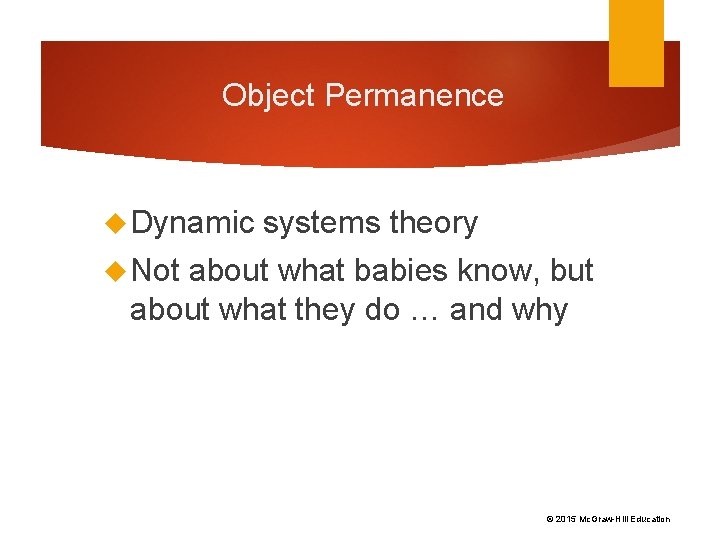 Object Permanence

Dynamic systems theory

Not about what babies know, but about what they do … and why

© 2015 McGraw-Hill Education